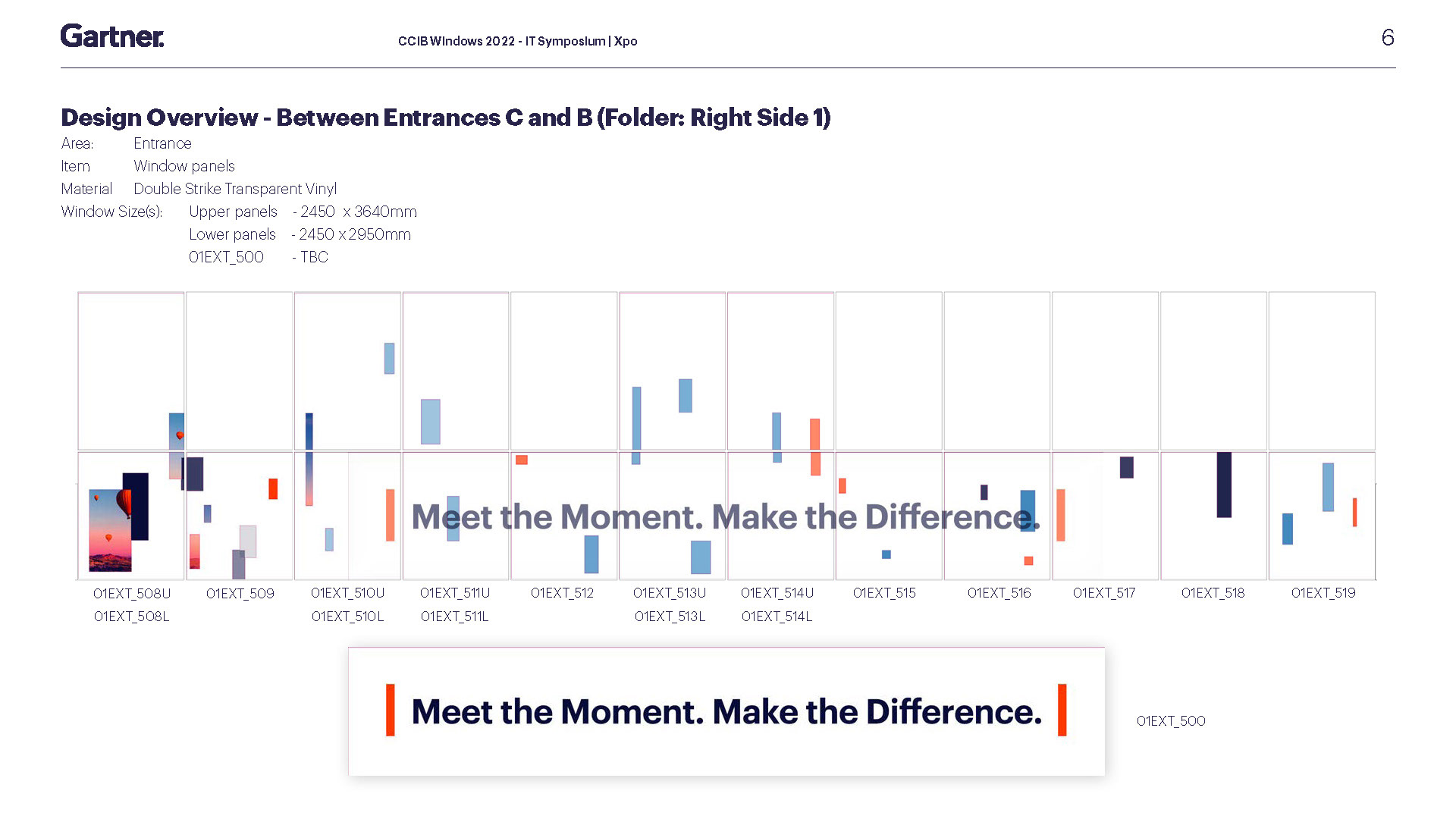 Gartner.

CCIB Windows 2022 - IT Symposium | Xpo

6

Design Overview - Between Entrances C and B (Folder: Right Side 1)

Area: Entrance
Item Window panels
Material Double Strike Transparent Vinyl
Window Size(s): Upper panels - 2450 x 3640mm
Lower panels - 2450 x 2950mm
01EXT_500 - TBC

Meet the Moment. Make the Difference.

01EXT_508U
01EXT_508L

01EXT_509

01EXT_510U
01EXT_510L

01EXT_511U
01EXT_511L

01EXT_512

01EXT_513U
01EXT_513L

01EXT_514U
01EXT_514L

01EXT_515

01EXT_516

01EXT_517

01EXT_518

01EXT_519

Meet the Moment. Make the Difference.

01EXT_500